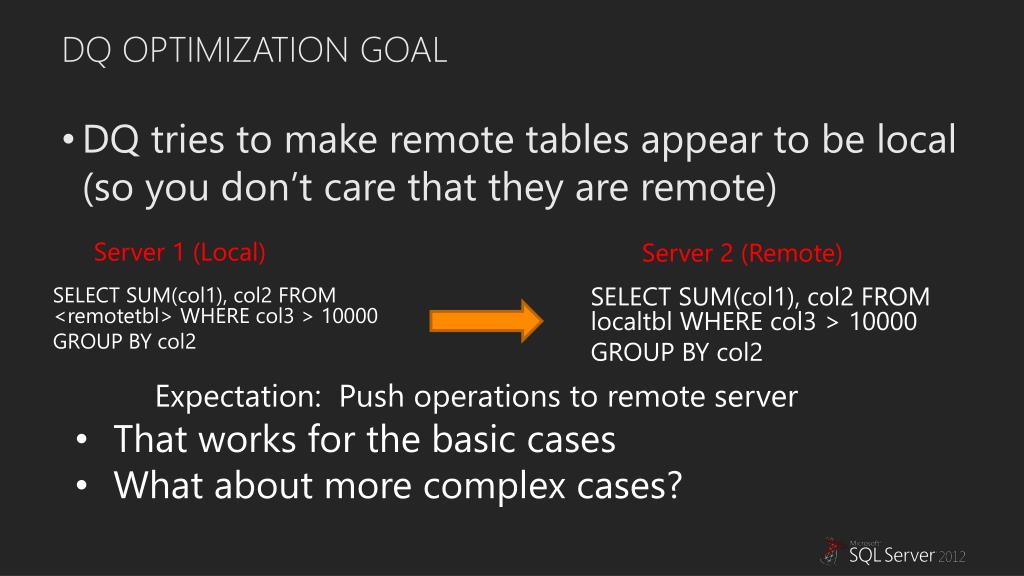 DQ OPTIMIZATION GOAL

• DQ tries to make remote tables appear to be local (so you don't care that they are remote)

Server 1 (Local)

SELECT SUM(col1), col2 FROM <remotetbl> WHERE col3 > 10000 GROUP BY col2

Server 2 (Remote)

SELECT SUM(col1), col2 FROM localtbl WHERE col3 > 10000 GROUP BY col2

Expectation: Push operations to remote server

• That works for the basic cases
• What about more complex cases?

Microsoft SQL Server 2012